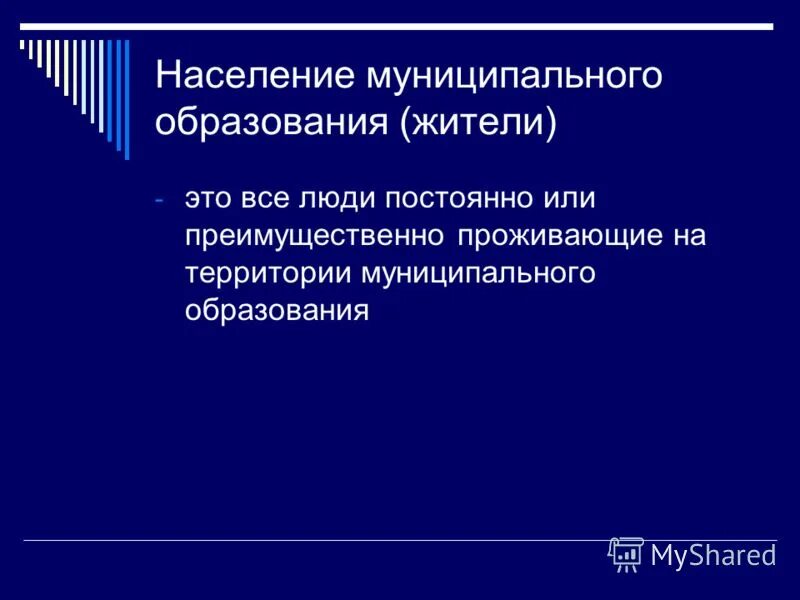 Население муниципального образования (жители)

- это все люди постоянно или преимущественно проживающие на территории муниципального образования

MyShared